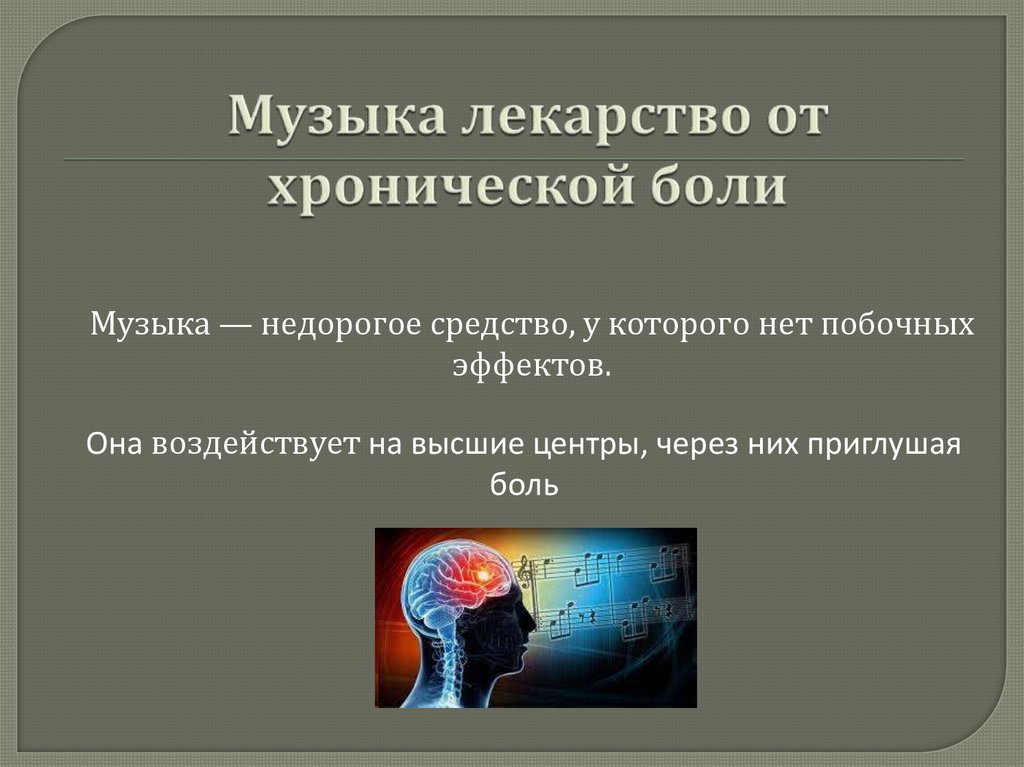 Музыка лекарство от хронической боли

Музыка — недорогое средство, у которого нет побочных эффектов.

Она воздействует на высшие центры, через них приглушая боль